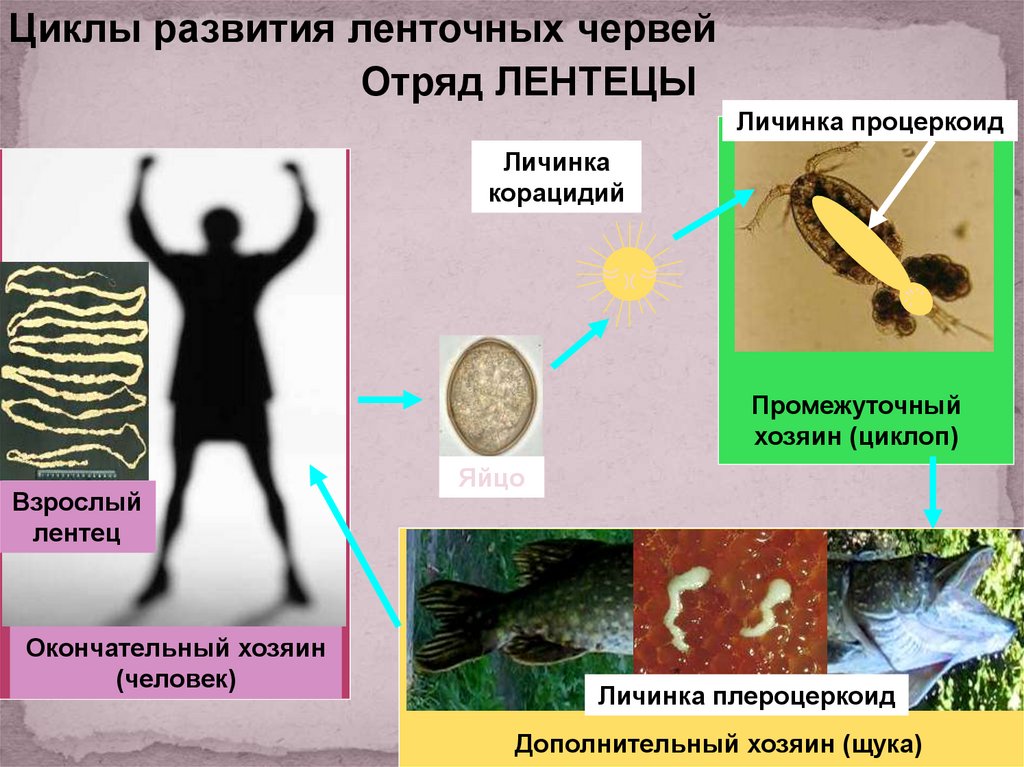 Циклы развития ленточных червей
Отряд ЛЕНТЕЦЫ

Личинка процеркоид

Личинка корацидий

Промежуточный хозяин (циклоп)

Яйцо

Взрослый лентец

Окончательный хозяин (человек)

Личинка плероцеркоид

Дополнительный хозяин (щука)